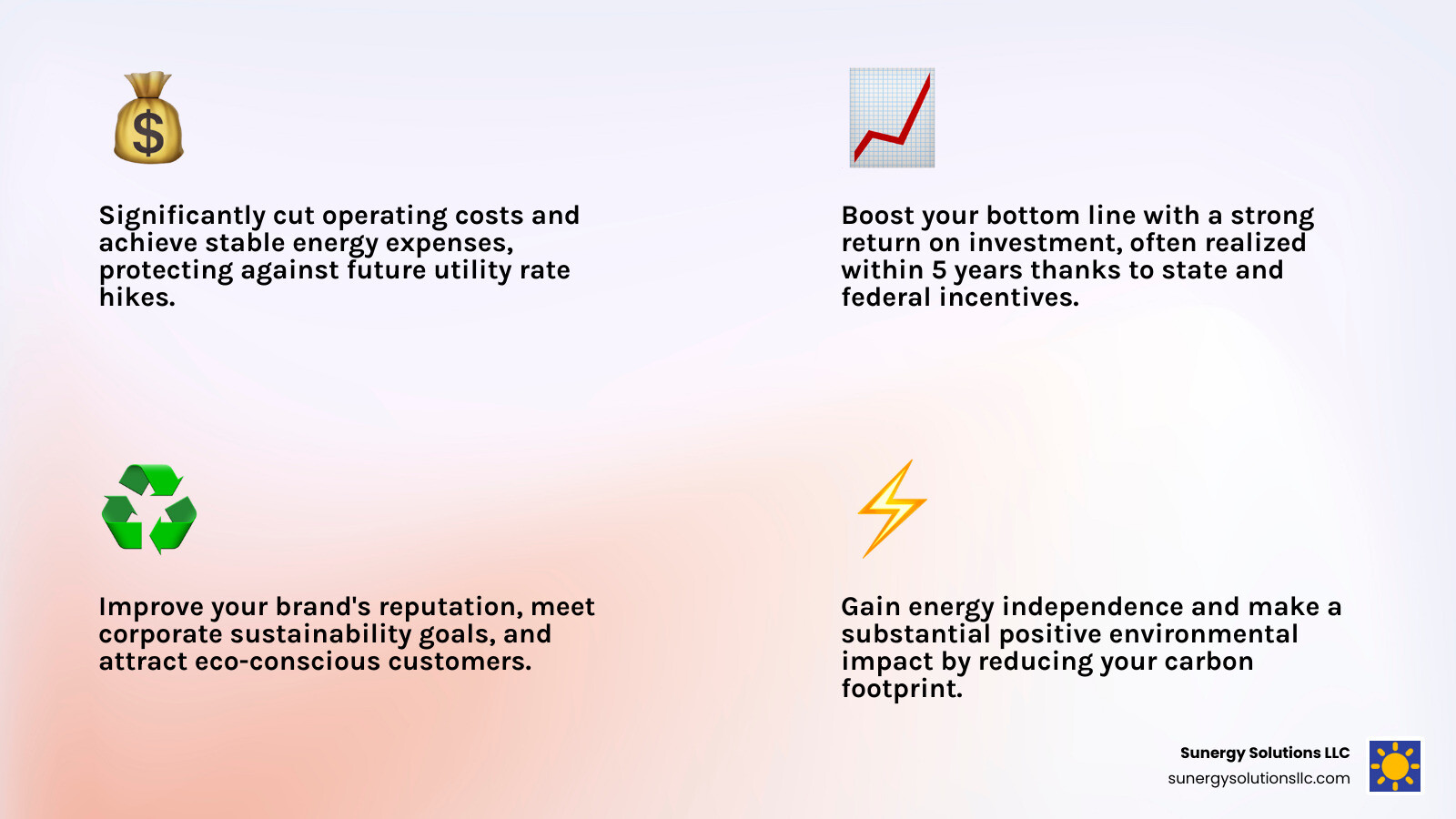 Significantly cut operating costs and achieve stable energy expenses, protecting against future utility rate hikes.

Boost your bottom line with a strong return on investment, often realized within 5 years thanks to state and federal incentives.

Improve your brand's reputation, meet corporate sustainability goals, and attract eco-conscious customers.

Gain energy independence and make a substantial positive environmental impact by reducing your carbon footprint.

Sunergy Solutions LLC
sunergysolutionsllc.com